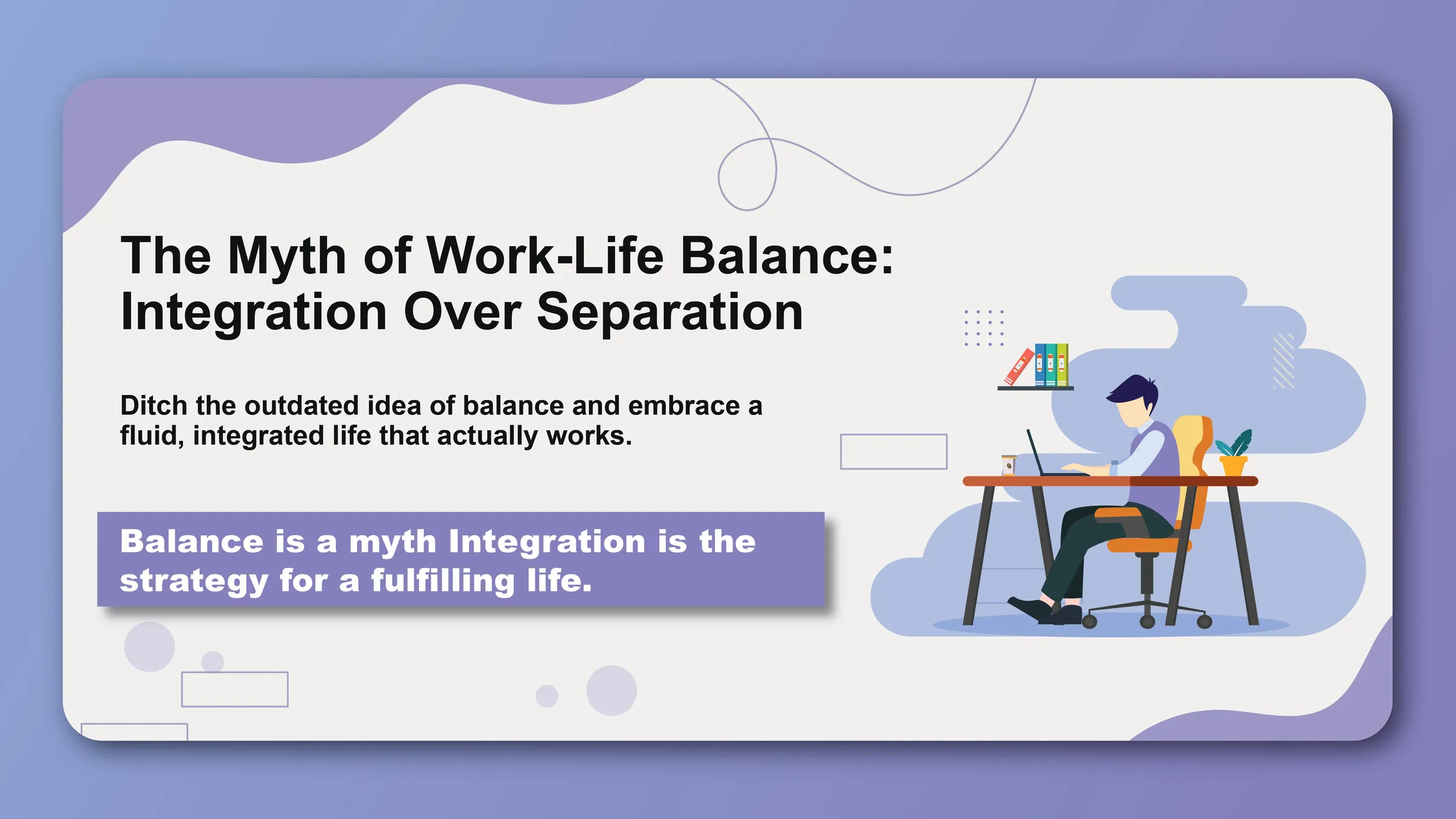 The Myth of Work-Life Balance: Integration Over Separation

Ditch the outdated idea of balance and embrace a fluid, integrated life that actually works.

Balance is a myth Integration is the strategy for a fulfilling life.